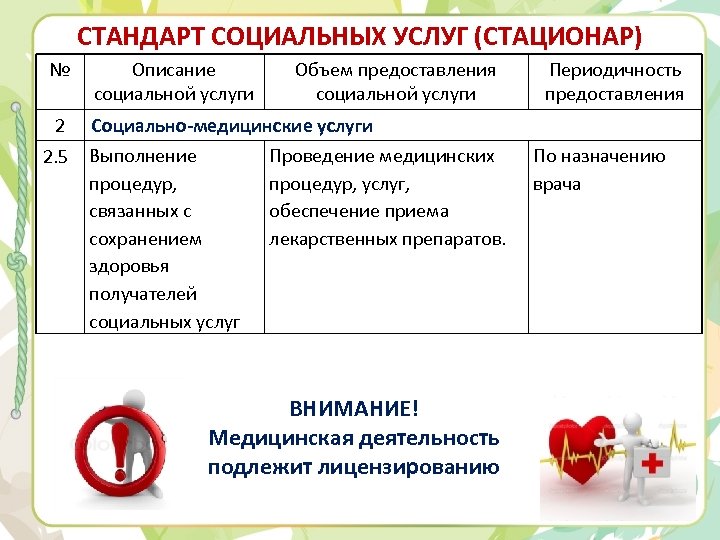 СТАНДАРТ СОЦИАЛЬНЫХ УСЛУГ (СТАЦИОНАР)

| № | Описание социальной услуги | Объем предоставления социальной услуги | Периодичность предоставления |
|---|---|---|---|
| 2 | Социально-медицинские услуги | | |
| 2.5 | Выполнение процедур, связанных с сохранением здоровья получателей социальных услуг | Проведение медицинских процедур, услуг, обеспечение приема лекарственных препаратов. | По назначению врача |

ВНИМАНИЕ!
Медицинская деятельность подлежит лицензированию